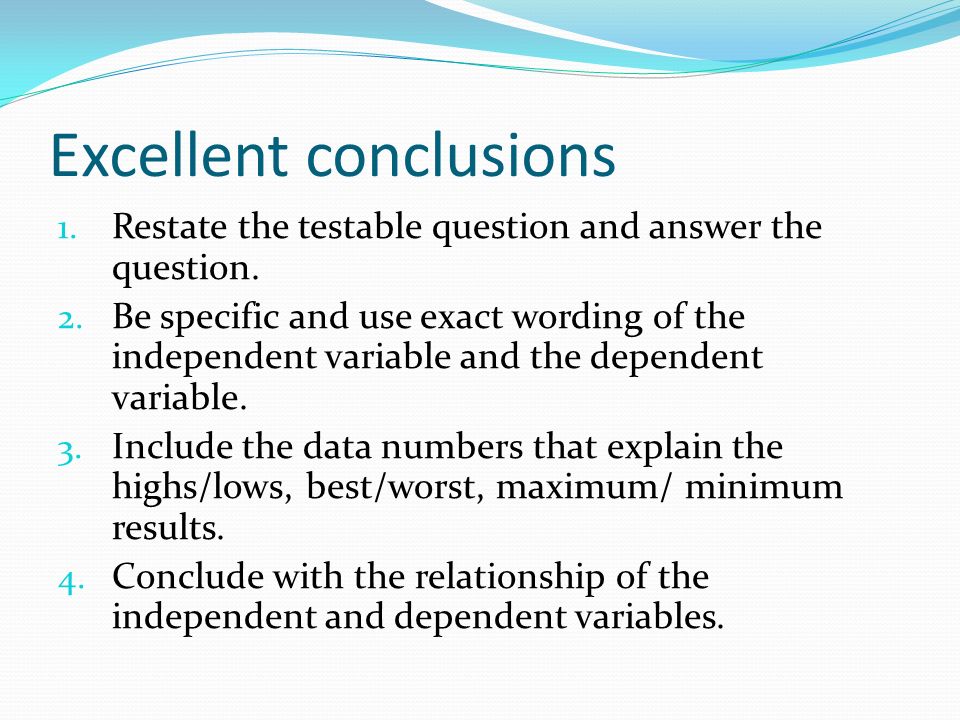 Excellent conclusions

1. Restate the testable question and answer the question.
2. Be specific and use exact wording of the independent variable and the dependent variable.
3. Include the data numbers that explain the highs/lows, best/worst, maximum/ minimum results.
4. Conclude with the relationship of the independent and dependent variables.